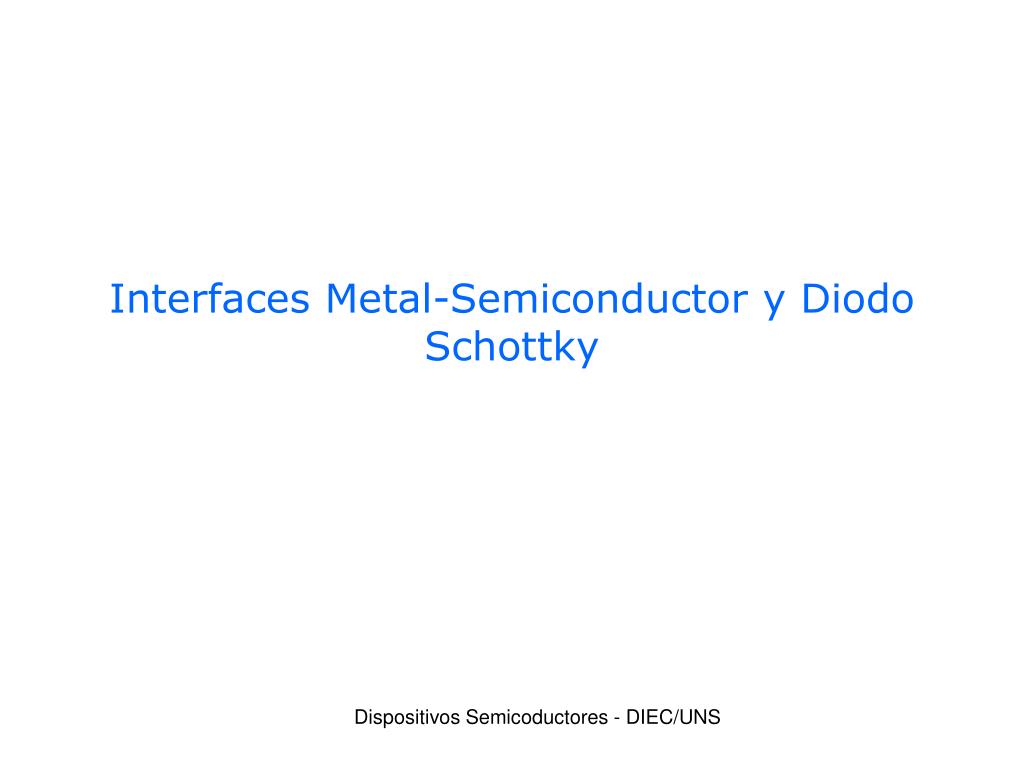 Interfaces Metal-Semiconductor y Diodo Schottky

Dispositivos Semicoductores - DIEC/UNS